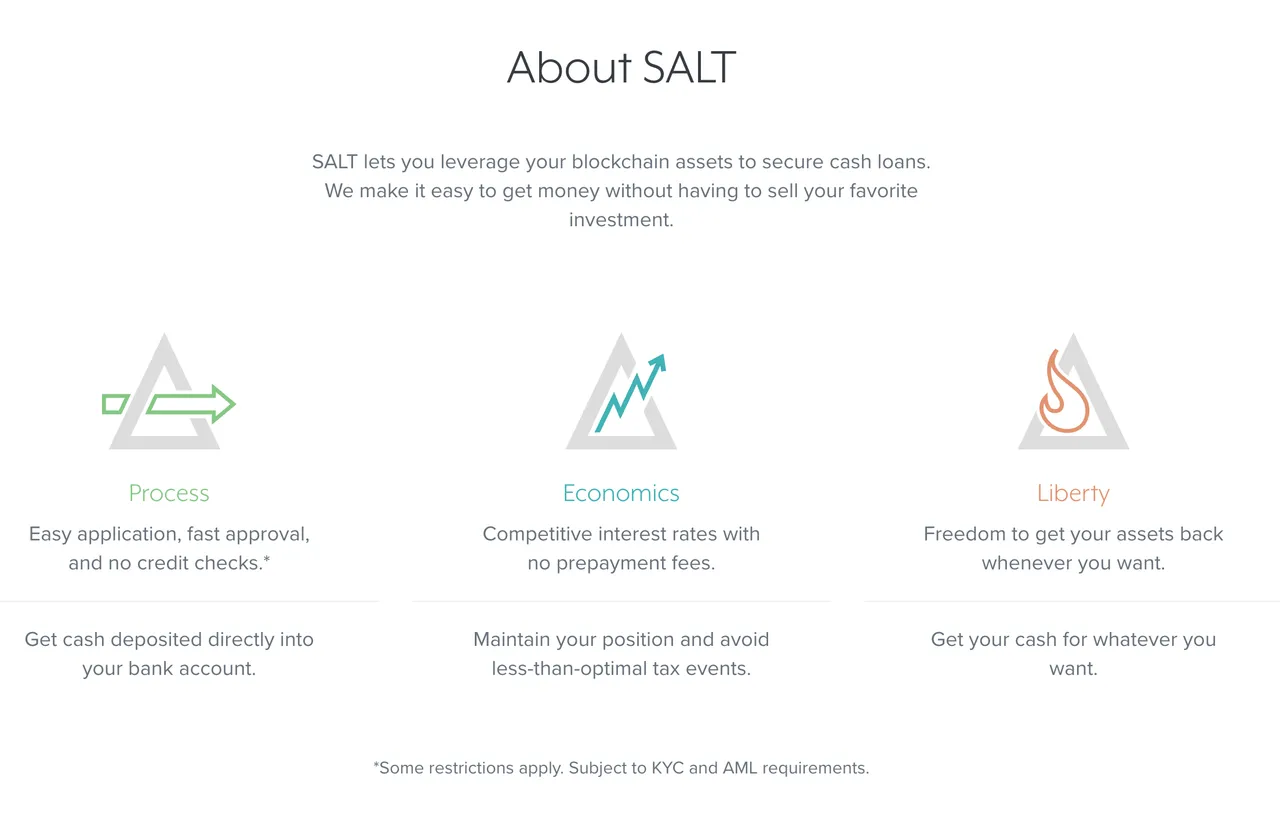 About SALT

SALT lets you leverage your blockchain assets to secure cash loans. We make it easy to get money without having to sell your favorite investment.

Process

Easy application, fast approval, and no credit checks.*

Get cash deposited directly into your bank account.

Economics

Competitive interest rates with no prepayment fees.

Maintain your position and avoid less-than-optimal tax events.

Liberty

Freedom to get your assets back whenever you want.

Get your cash for whatever you want.

*Some restrictions apply. Subject to KYC and AML requirements.